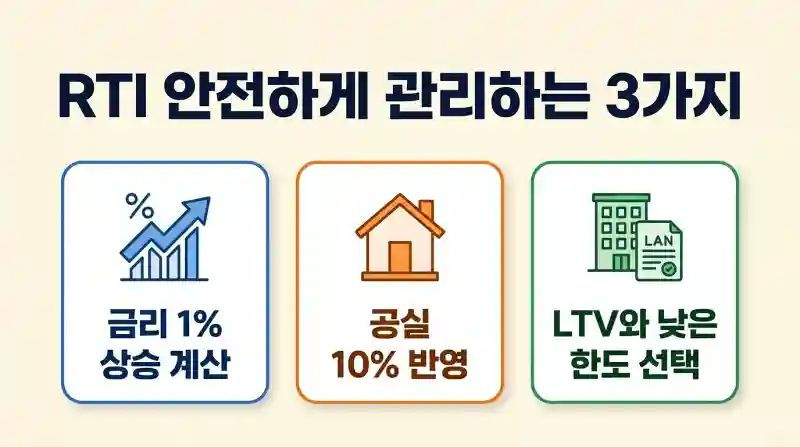 RTI 안전하게 관리하는 3가지

%

금리 1% 상승 계산

공실 10% 반영

LAN

LTV와 낮은 한도 선택